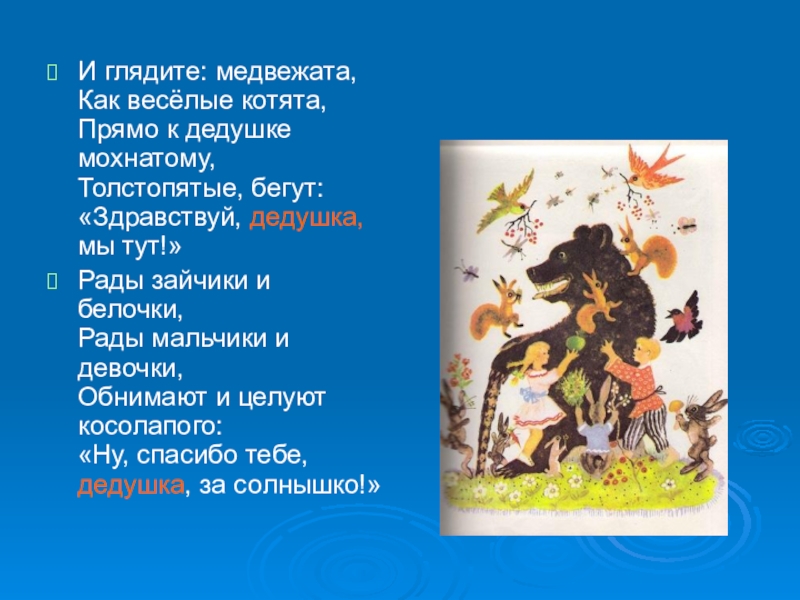 И глядите: медвежата,
Как весёлые котята,
Прямо к дедушке мохнатому,
Толстопятые, бегут:
«Здравствуй, дедушка, мы тут!»

Рады зайчики и белочки,
Рады мальчики и девочки,
Обнимают и целуют косолапого:
«Ну, спасибо тебе, дедушка, за солнышко!»